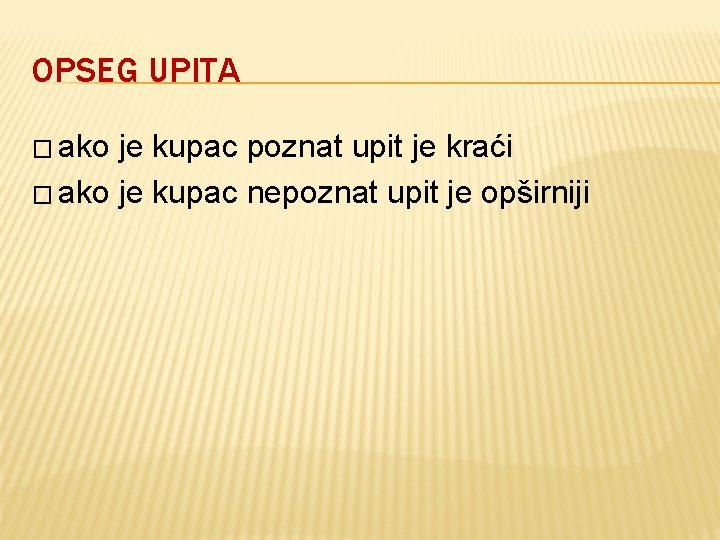 OPSEG UPITA

□ ako je kupac poznat upit je kraći
□ ako je kupac nepoznat upit je opširniji